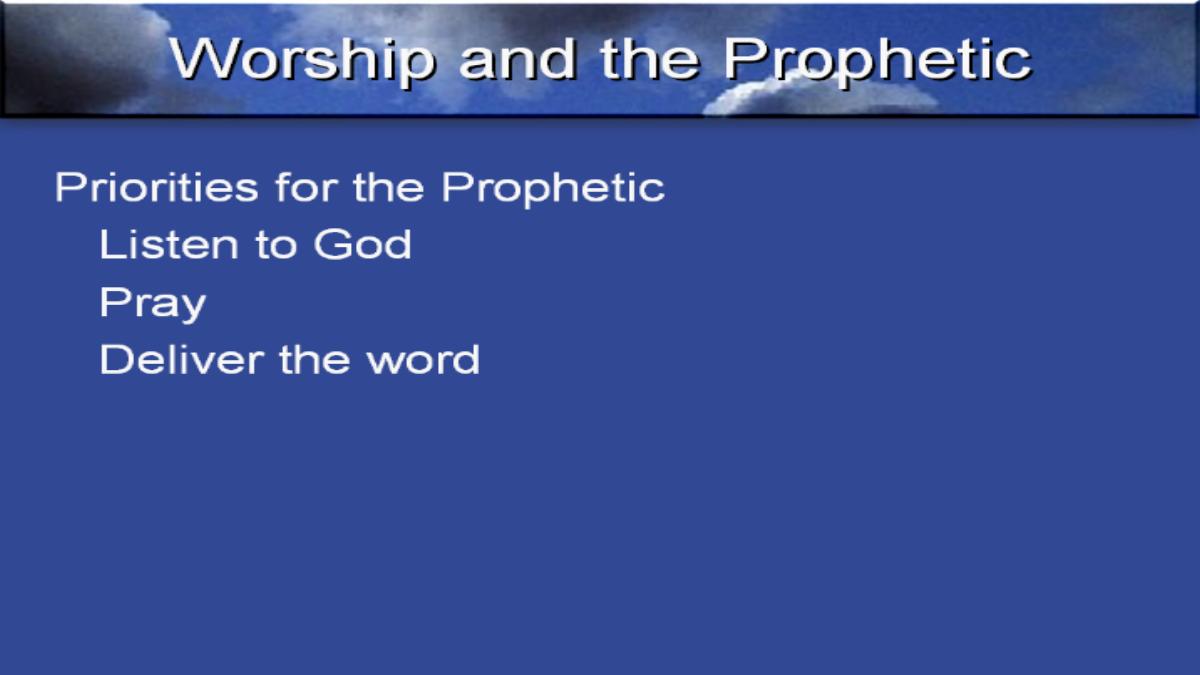 Worship and the Prophetic

Priorities for the Prophetic
Listen to God
Pray
Deliver the word